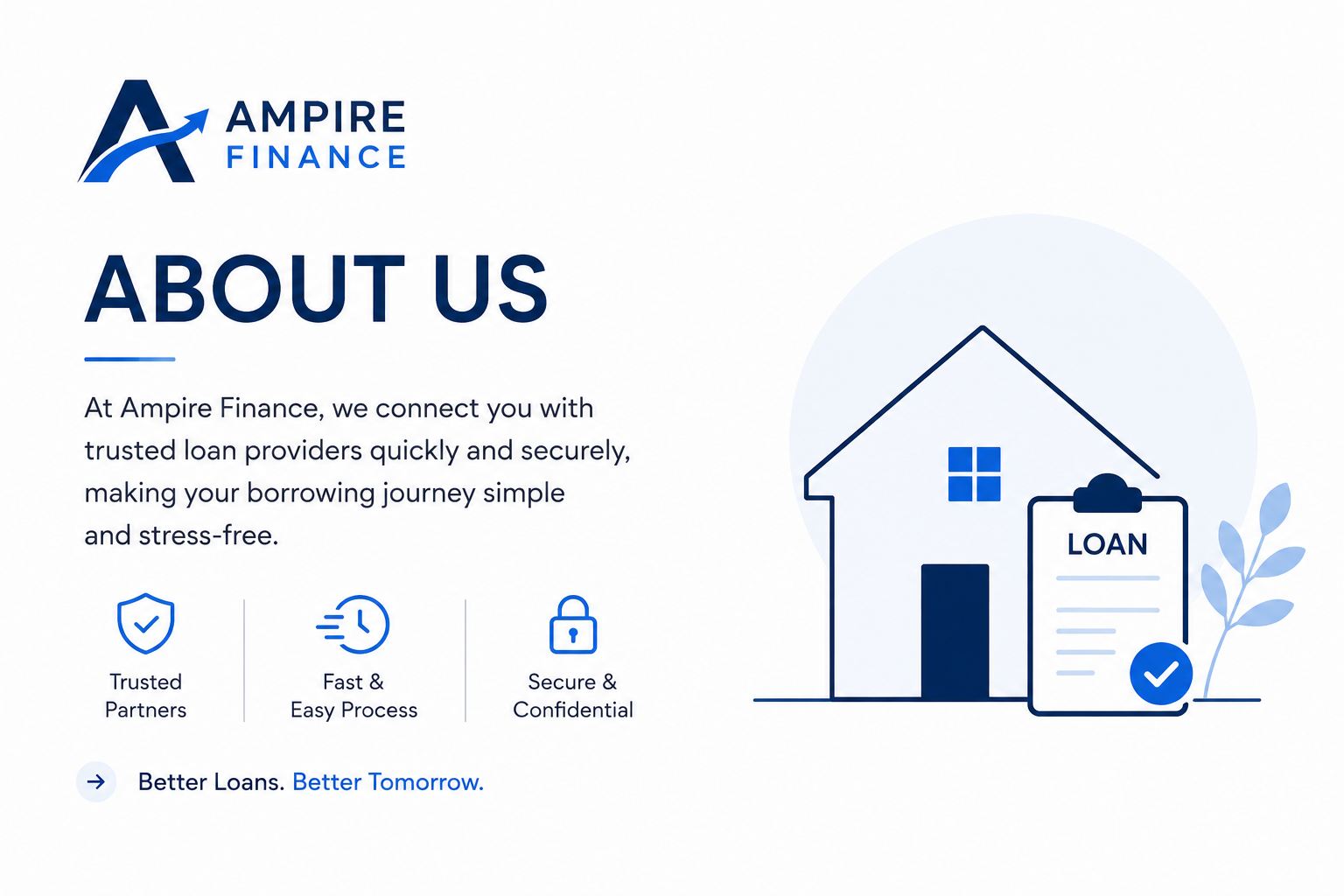 AMPIRE
FINANCE

ABOUT US

At Ampire Finance, we connect you with trusted loan providers quickly and securely, making your borrowing journey simple and stress-free.

Trusted Partners

Fast & Easy Process

Secure & Confidential

Better Loans. Better Tomorrow.

LOAN